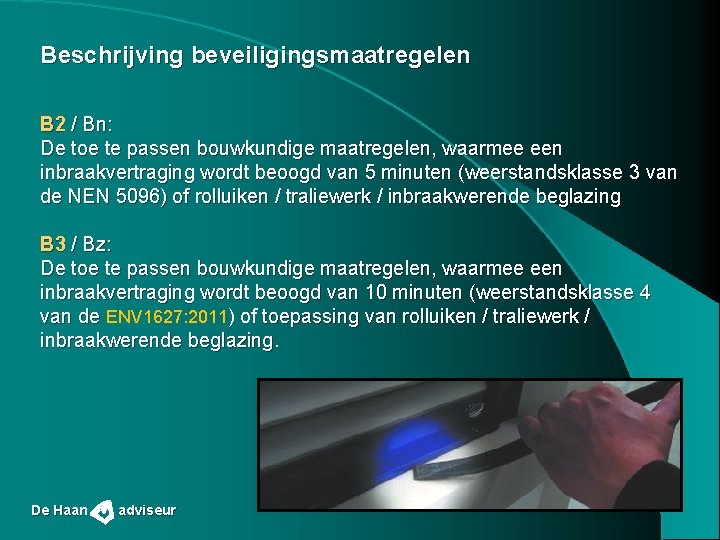 Beschrijving beveiligingsmaatregelen

B2 / Bn:
De toe te passen bouwkundige maatregelen, waarmee een inbraakvertraging wordt beoogd van 5 minuten (weerstandsklasse 3 van de NEN 5096) of rolluiken / traliewerk / inbraakwerende beglazing

B3 / Bz:
De toe te passen bouwkundige maatregelen, waarmee een inbraakvertraging wordt beoogd van 10 minuten (weerstandsklasse 4 van de ENV1627:2011) of toepassing van rolluiken / traliewerk / inbraakwerende beglazing.

De Haan adviseur